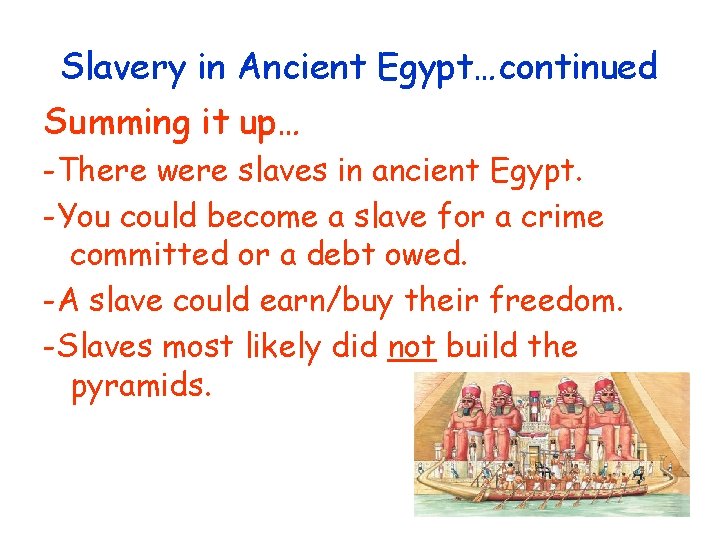 Slavery in Ancient Egypt…continued

Summing it up…

-There were slaves in ancient Egypt.

-You could become a slave for a crime committed or a debt owed.

-A slave could earn/buy their freedom.

-Slaves most likely did not build the pyramids.